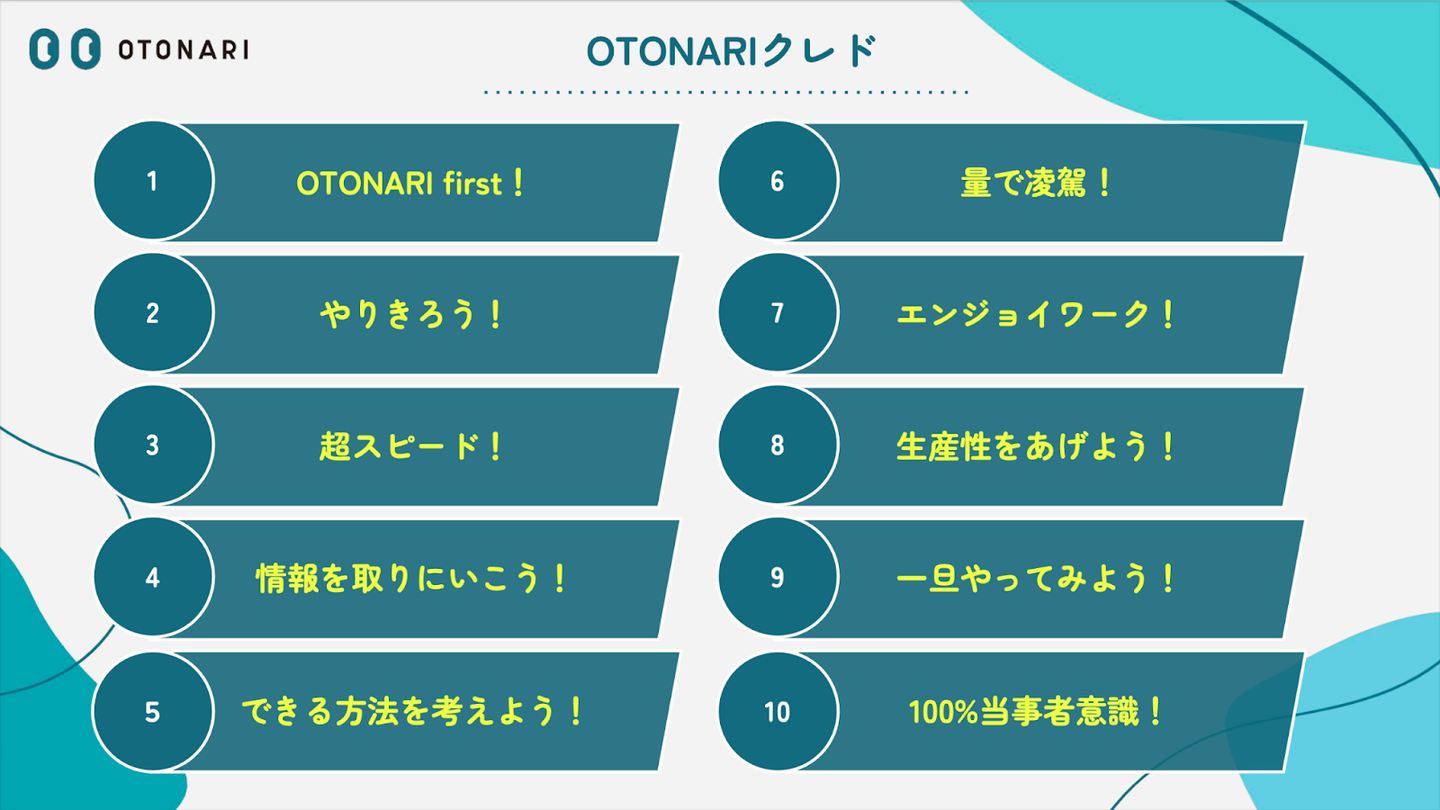 OTONARI

OTONARIクレド

1 OTONARI first！

2 やりきろう！

3 超スピード！

4 情報を取りにいこう！

5 できる方法を考えよう！

6 量で凌駕！

7 エンジョイワーク！

8 生産性をあげよう！

9 一旦やってみよう！

10 100%当事者意識！